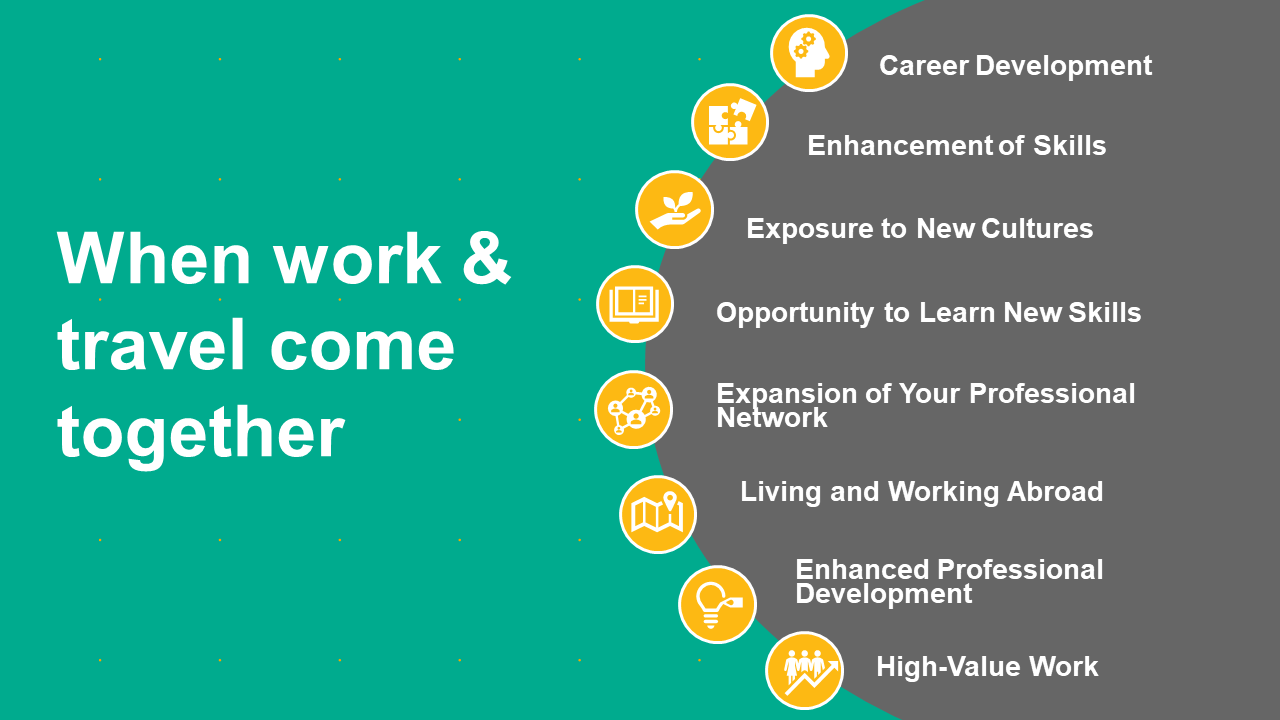 When work & travel come together

Career Development

Enhancement of Skills

Exposure to New Cultures

Opportunity to Learn New Skills

Expansion of Your Professional Network

Living and Working Abroad

Enhanced Professional Development

High-Value Work